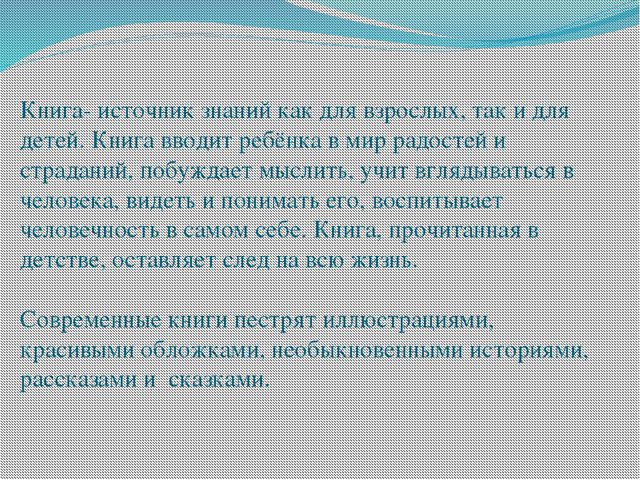 Книга- источник знаний как для взрослых, так и для детей. Книга вводит ребёнка в мир радостей и страданий, побуждает мыслить, учит вглядываться в человека, видеть и понимать его, воспитывает человечность в самом себе. Книга, прочитанная в детстве, оставляет след на всю жизнь.

Современные книги пестрят иллюстрациями, красивыми обложками, необыкновенными историями, рассказами и сказками.